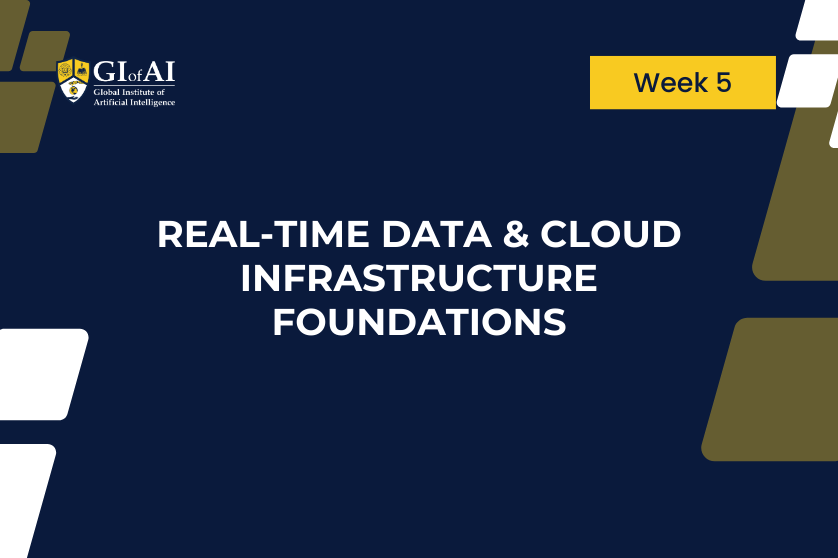 GIofAI
Global Institute of Artificial Intelligence

Week 5

REAL-TIME DATA & CLOUD INFRASTRUCTURE FOUNDATIONS